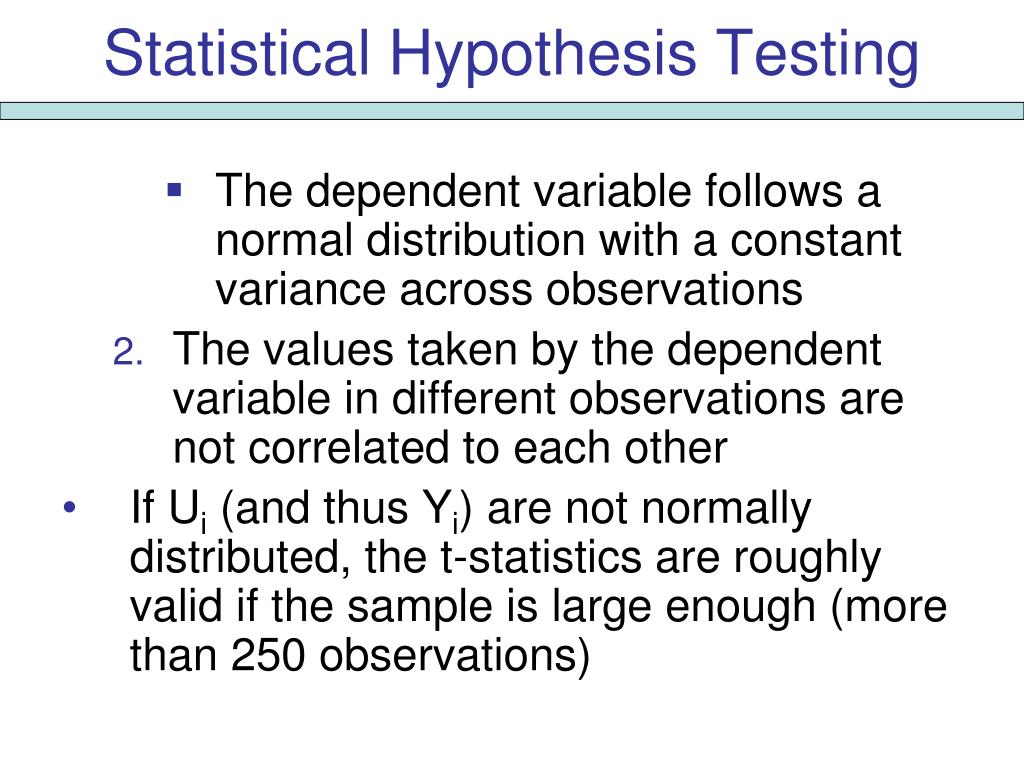 Statistical Hypothesis Testing

▪ The dependent variable follows a normal distribution with a constant variance across observations

2. The values taken by the dependent variable in different observations are not correlated to each other

• If $U_i$ (and thus $Y_i$) are not normally distributed, the t-statistics are roughly valid if the sample is large enough (more than 250 observations)